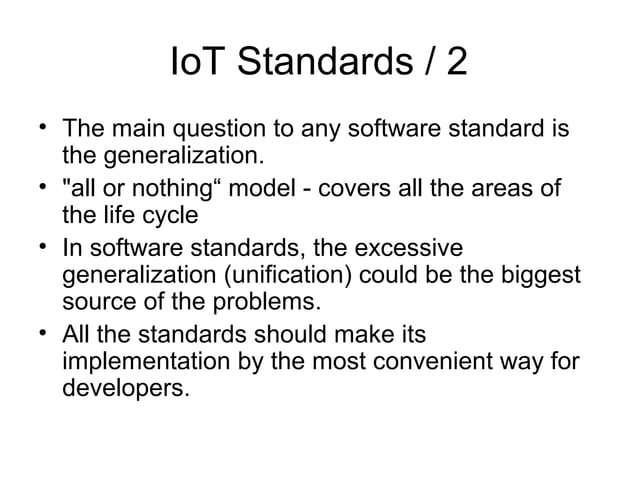 IoT Standards / 2

• The main question to any software standard is the generalization.
• "all or nothing“ model - covers all the areas of the life cycle
• In software standards, the excessive generalization (unification) could be the biggest source of the problems.
• All the standards should make its implementation by the most convenient way for developers.